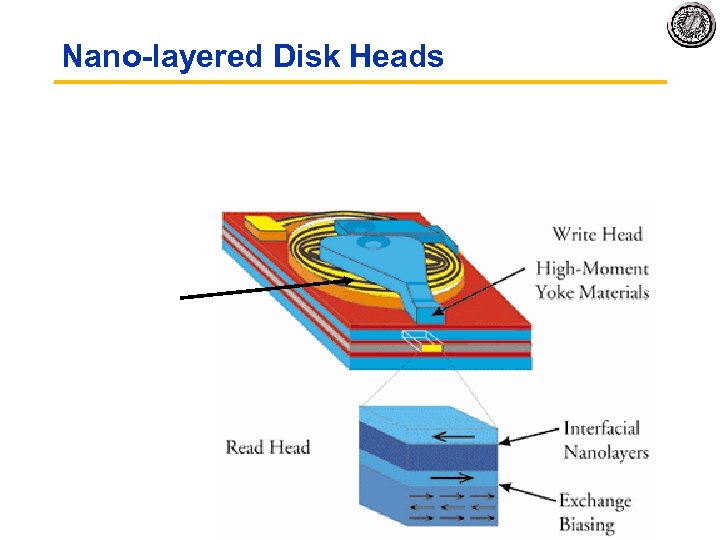 Nano-layered Disk Heads

Write Head

High-Moment Yoke Materials

Read Head

Interfacial Nanolayers

Exchange Biasing